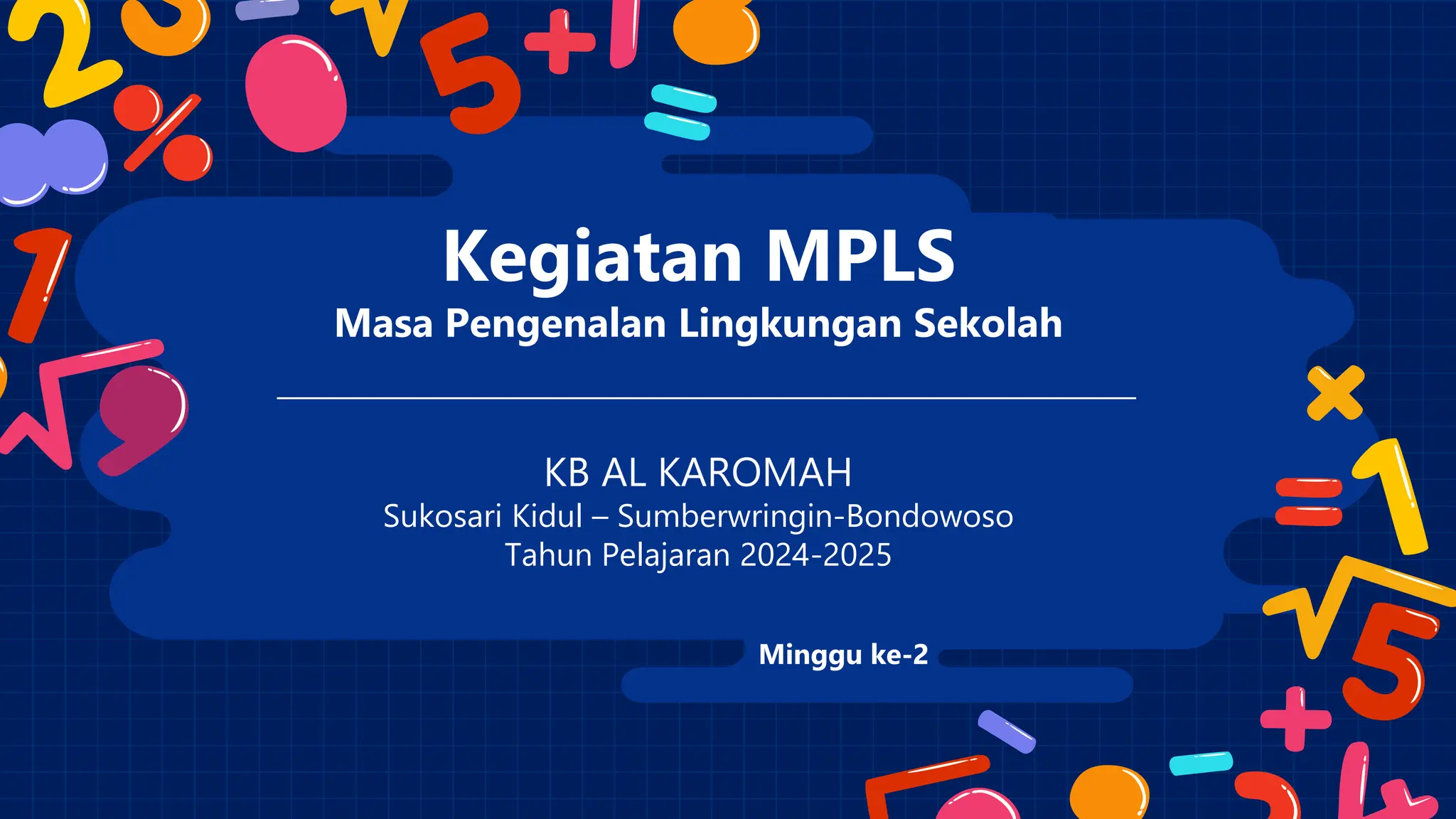 Kegiatan MPLS
Masa Pengenalan Lingkungan Sekolah

KB AL KAROMAH
Sukosari Kidul – Sumberwringin-Bondowoso
Tahun Pelajaran 2024-2025

Minggu ke-2